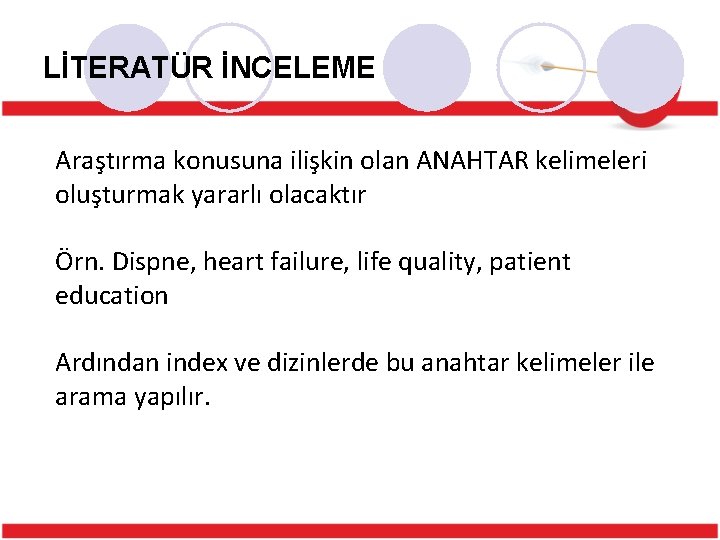 LİTERATÜR İNCELEME

Araştırma konusuna ilişkin olan ANAHTAR kelimeleri oluşturmak yararlı olacaktır

Örn. Dispne, heart failure, life quality, patient education

Ardından index ve dizinlerde bu anahtar kelimeler ile arama yapılır.